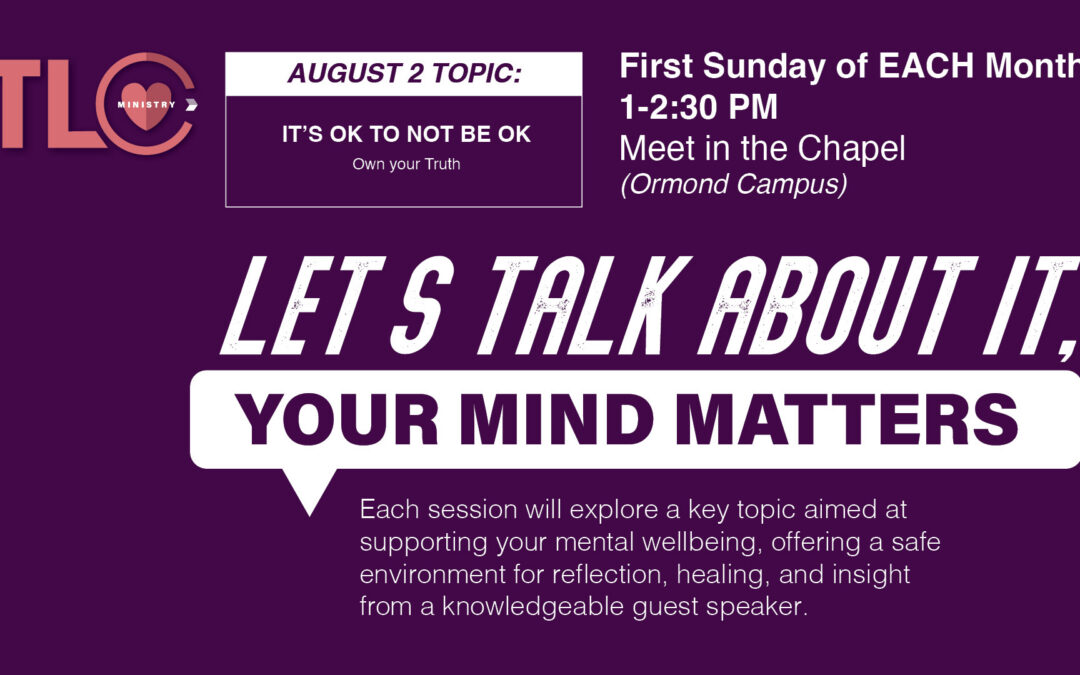 TLC MINISTRY

AUGUST 2 TOPIC:

IT'S OK TO NOT BE OK

Own your Truth

First Sunday of EACH Month
1-2:30 PM
Meet in the Chapel
(Ormond Campus)

LET S TALK ABOUT IT,

YOUR MIND MATTERS

Each session will explore a key topic aimed at supporting your mental wellbeing, offering a safe environment for reflection, healing, and insight from a knowledgeable guest speaker.